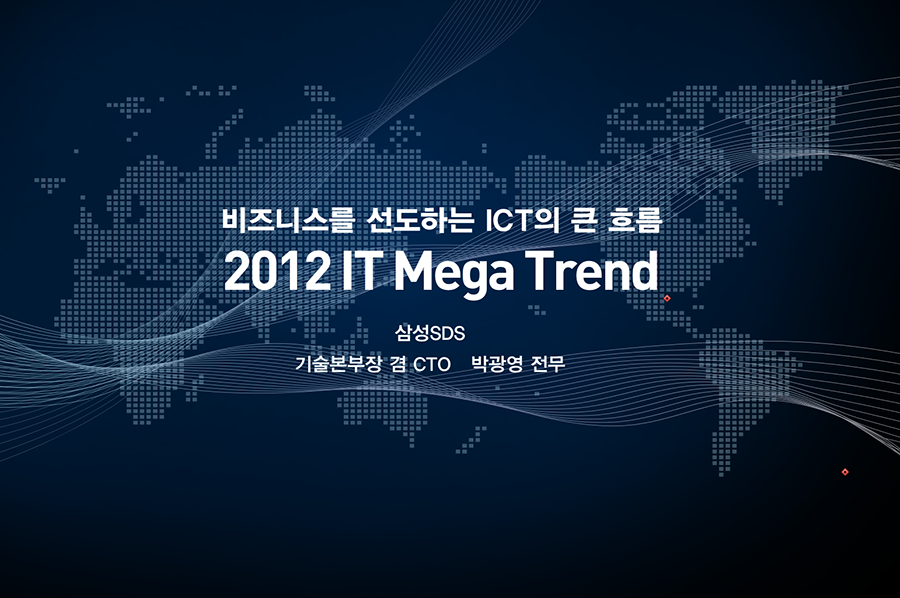 비즈니스를 선도하는 ICT의 큰 흐름
2012 IT Mega Trend

삼성SDS
기술본부장 겸 CTO 박광영 전무